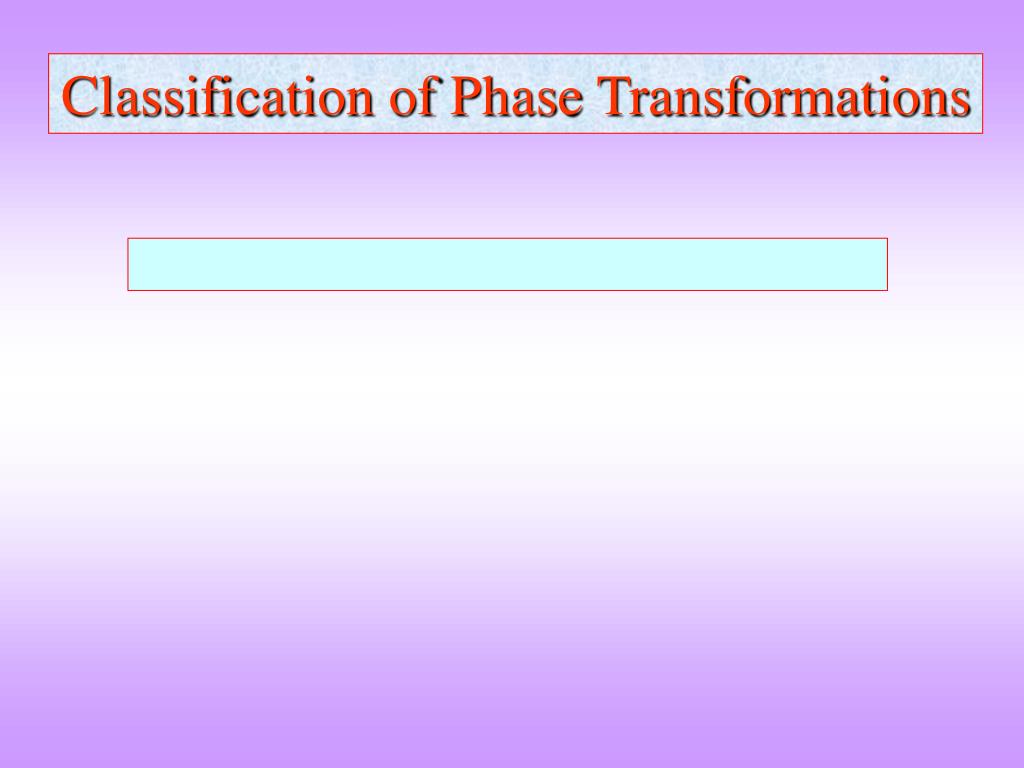 Classification of Phase Transformations